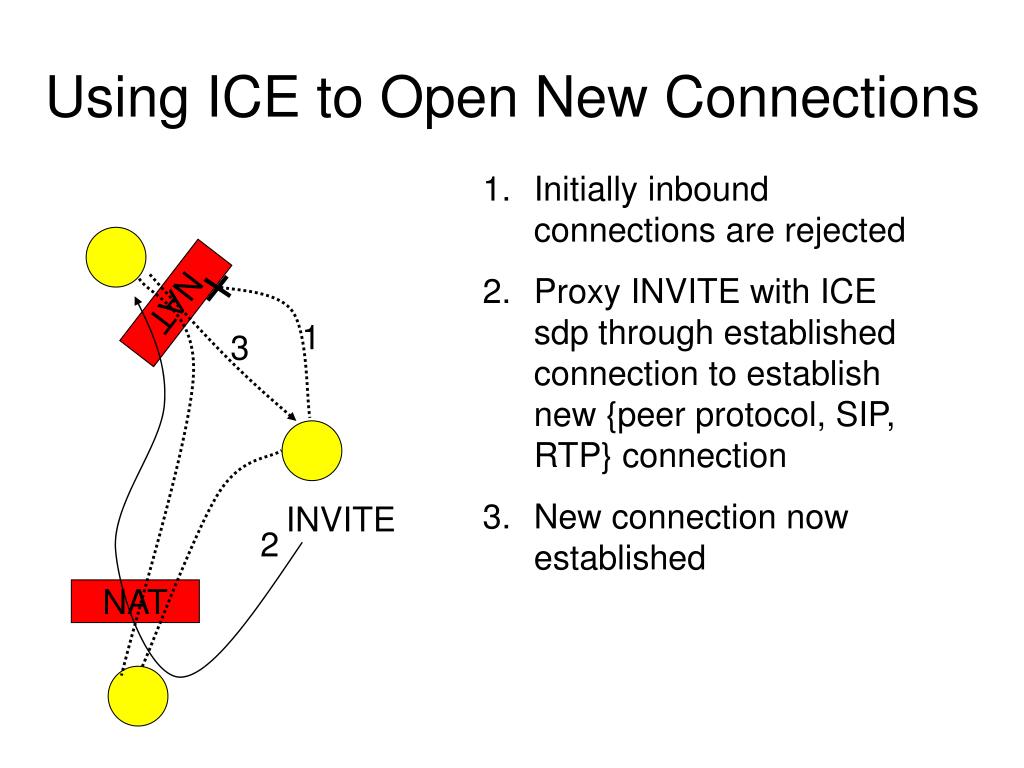 Using ICE to Open New Connections

NAT

X

3

1

INVITE

2

NAT

1. Initially inbound connections are rejected
2. Proxy INVITE with ICE sdp through established connection to establish new {peer protocol, SIP, RTP} connection
3. New connection now established